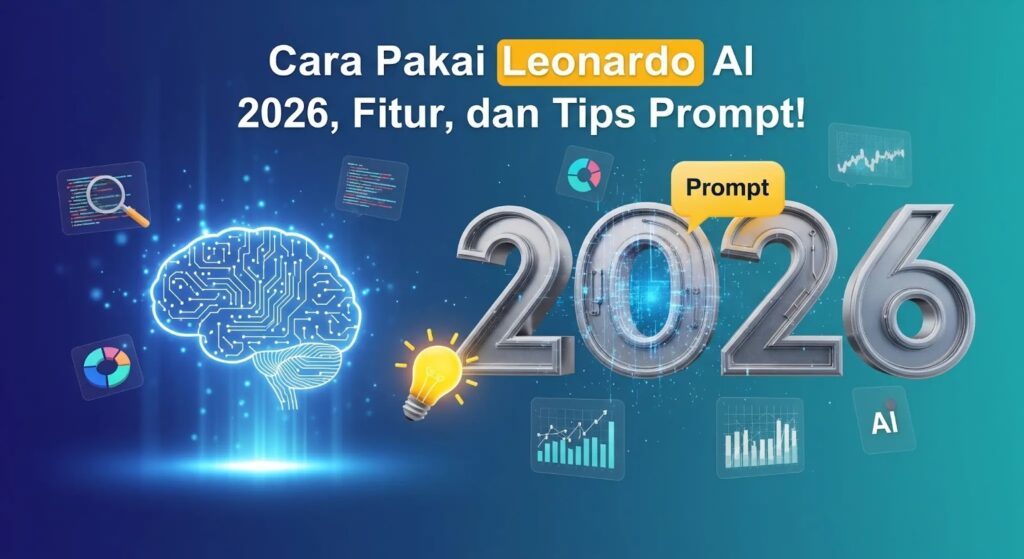 Cara Pakai Leonardo AI 2026, Fitur, dan Tips Prompt!

Prompt

2026

AI